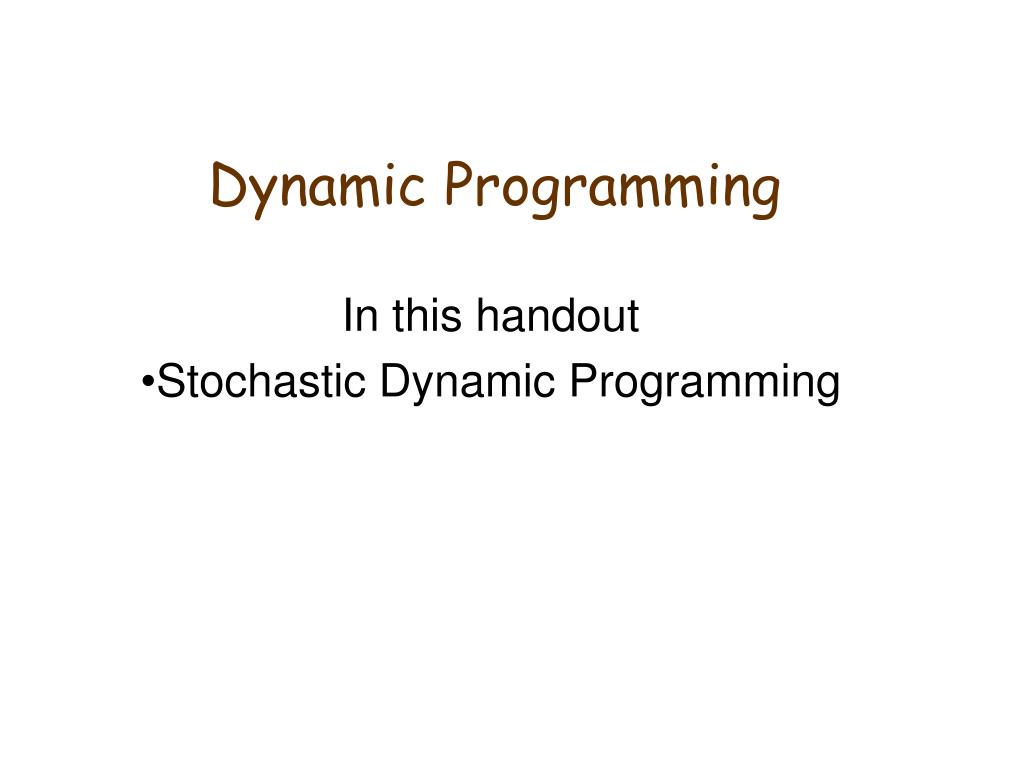 Dynamic Programming

In this handout

•Stochastic Dynamic Programming